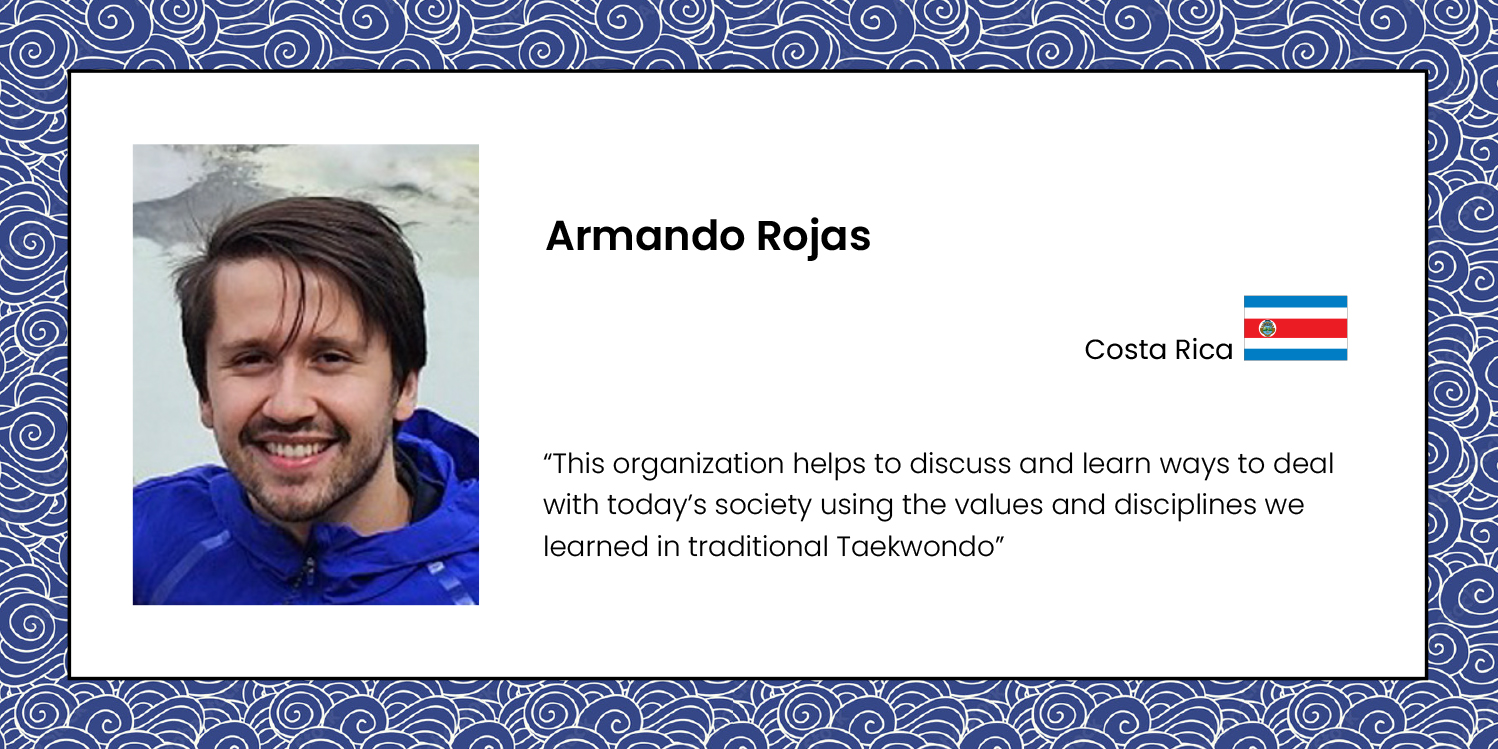 Armando Rojas

Costa Rica

“This organization helps to discuss and learn ways to deal with today’s society using the values and disciplines we learned in traditional Taekwondo”